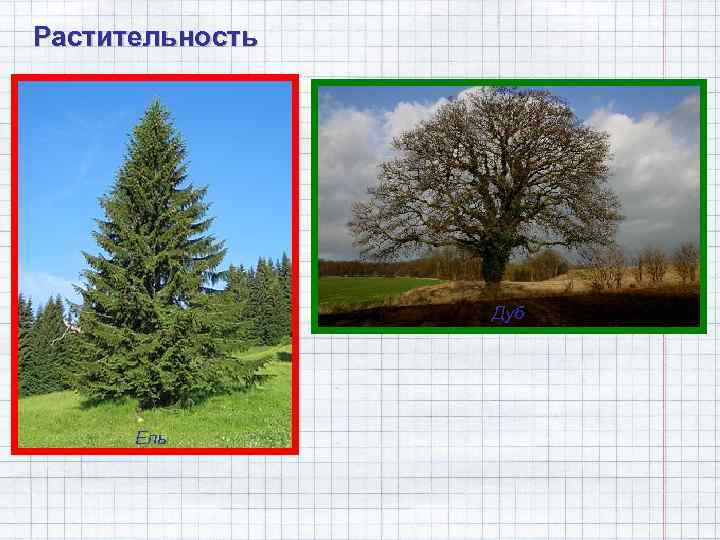 Растительность

Ель

Дуб